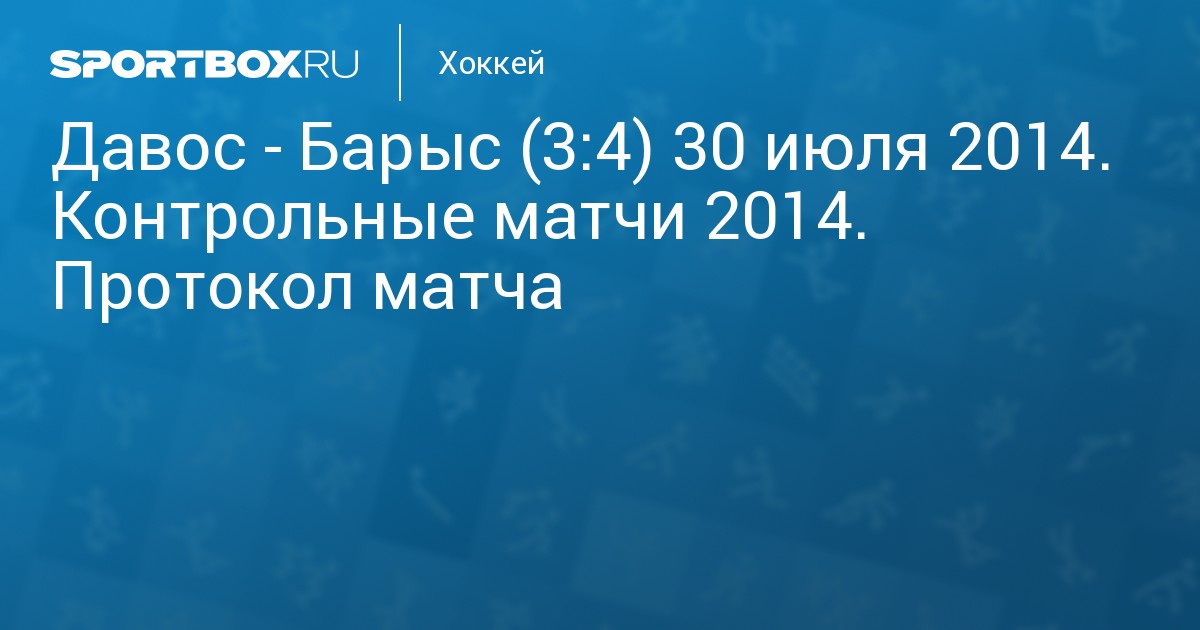 SPORTBOX.RU

Хоккей

Давос - Барыс (3:4) 30 июля 2014. Контрольные матчи 2014. Протокол матча